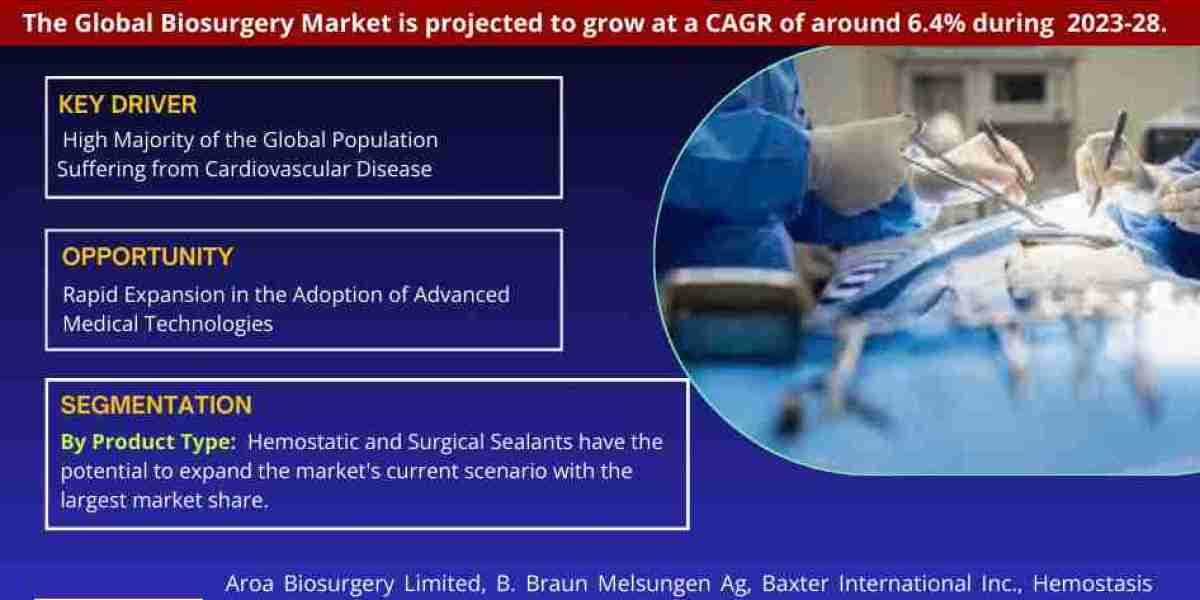 The Global Biosurgery Market is projected to grow at a CAGR of around 6.4% during 2023-28.

KEY DRIVER
High Majority of the Global Population Suffering from Cardiovascular Disease

OPPORTUNITY
Rapid Expansion in the Adoption of Advanced Medical Technologies

SEGMENTATION
By Product Type: Hemostatic and Surgical Sealants have the potential to expand the market's current scenario with the largest market share.

Aroa Biosurgery Limited, B. Braun Melsungen Ag, Baxter International Inc., Hemostasis